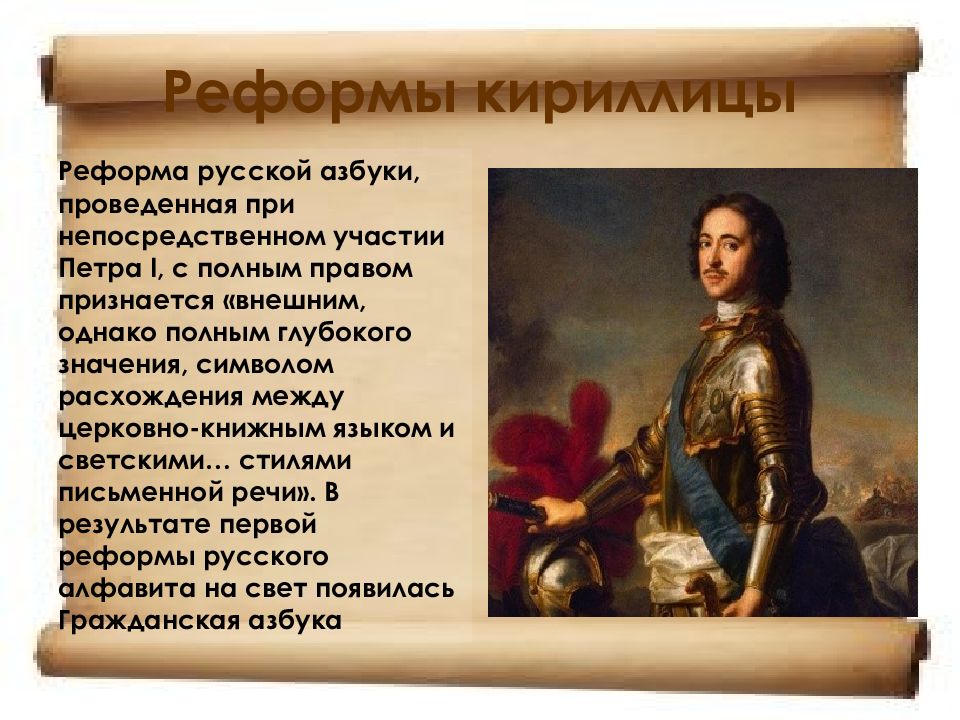 Реформы кириллицы

Реформа русской азбуки, проведенная при непосредственном участии Петра I, с полным правом признается «внешним, однако полным глубокого значения, символом расхождения между церковно-книжным языком и светскими… стилями письменной речи». В результате первой реформы русского алфавита на свет появилась Гражданская азбука